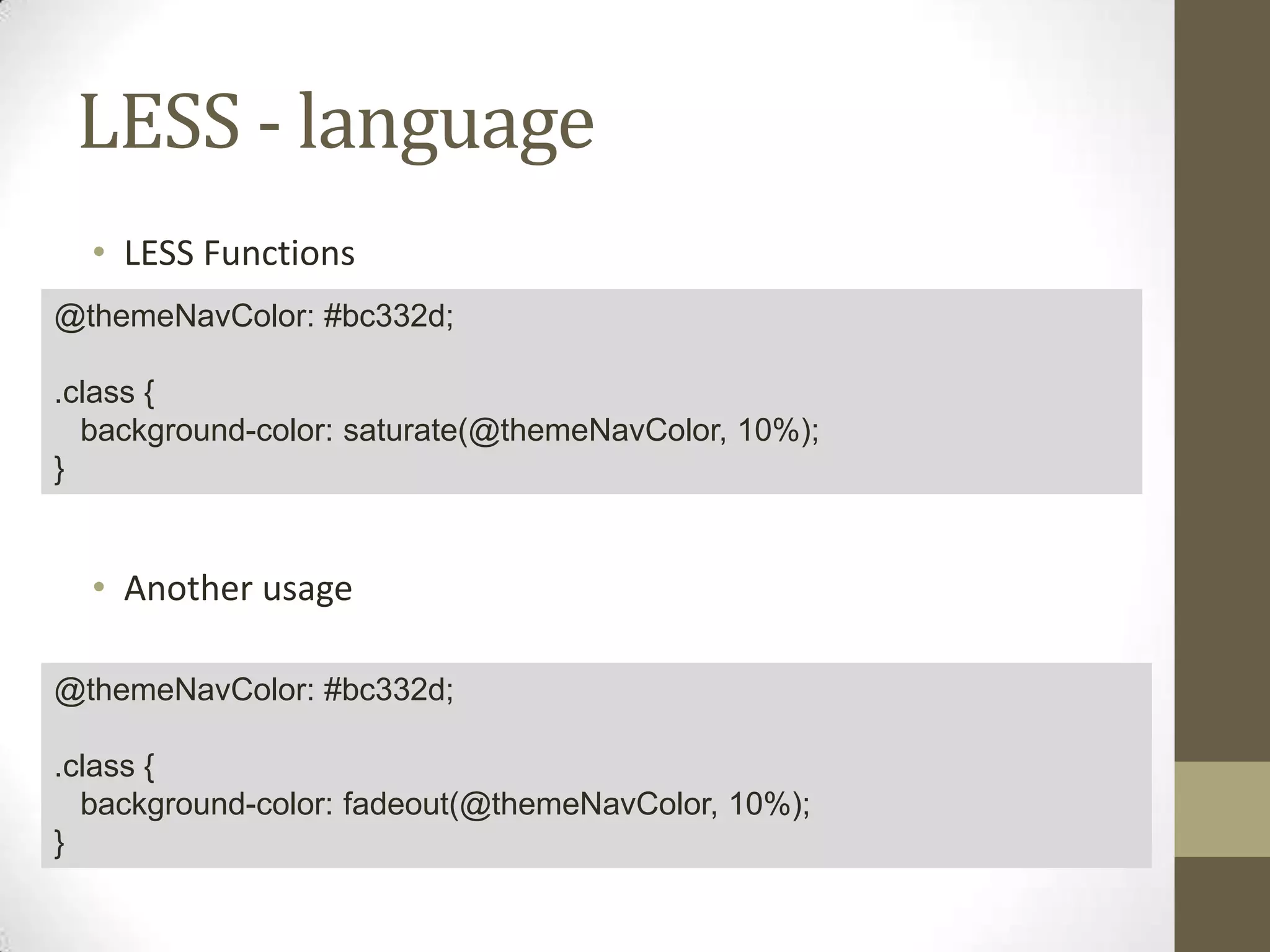 LESS - language

• LESS Functions

@themeNavColor: #bc332d;

.class {
background-color: saturate(@themeNavColor, 10%);
}

• Another usage

@themeNavColor: #bc332d;

.class {
background-color: fadeout(@themeNavColor, 10%);
}